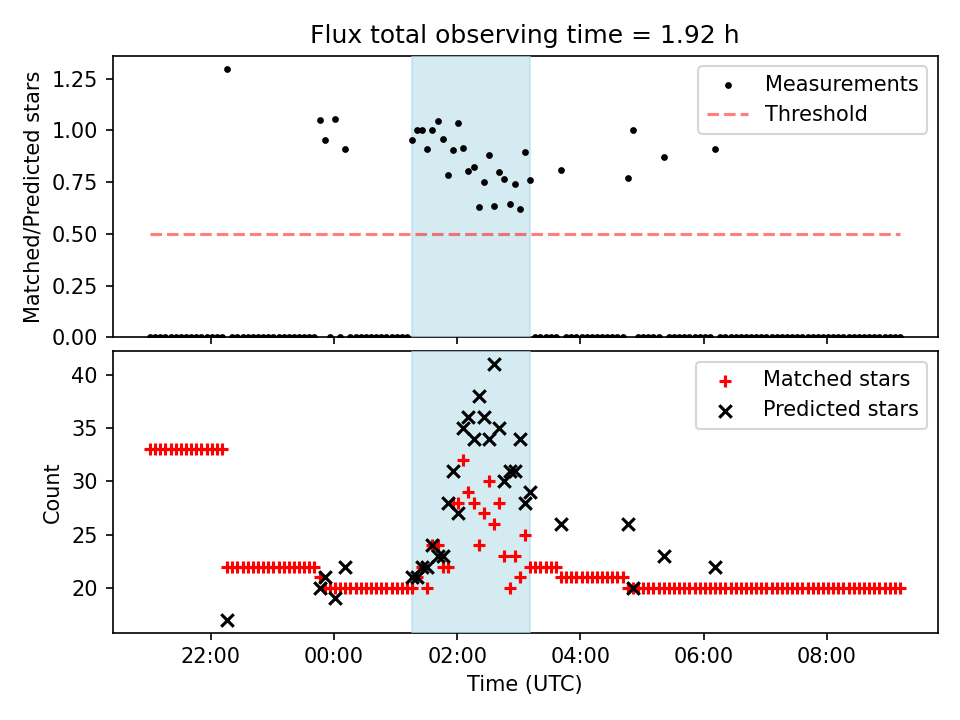 Flux total observing time = 1.92 h

Matched/Predicted stars

1.25
1.00
0.75
0.50
0.25
0.00

Measurements
Threshold

Count

40
35
30
25
20

Matched stars
Predicted stars

22:00
00:00
02:00
04:00
06:00
08:00

Time (UTC)